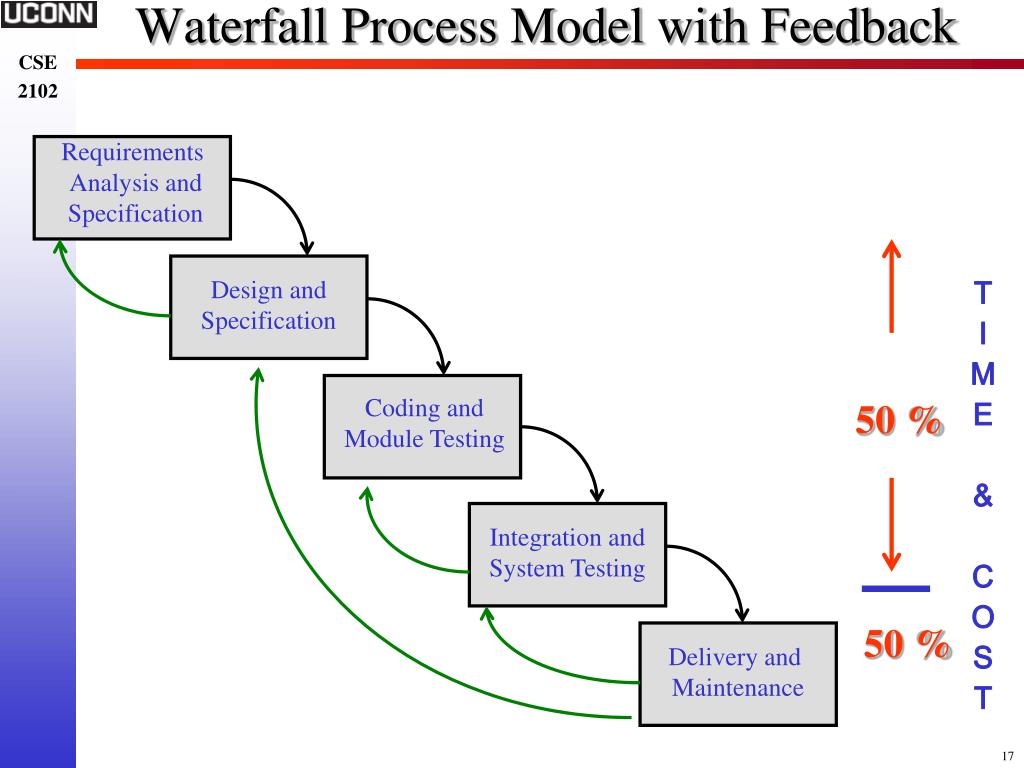 UCONN

Waterfall Process Model with Feedback

CSE
2102

Requirements Analysis and Specification

Design and Specification

Coding and Module Testing

Integration and System Testing

Delivery and Maintenance

50 %

50 %

T
I
M
E

&

C
O
S
T

17